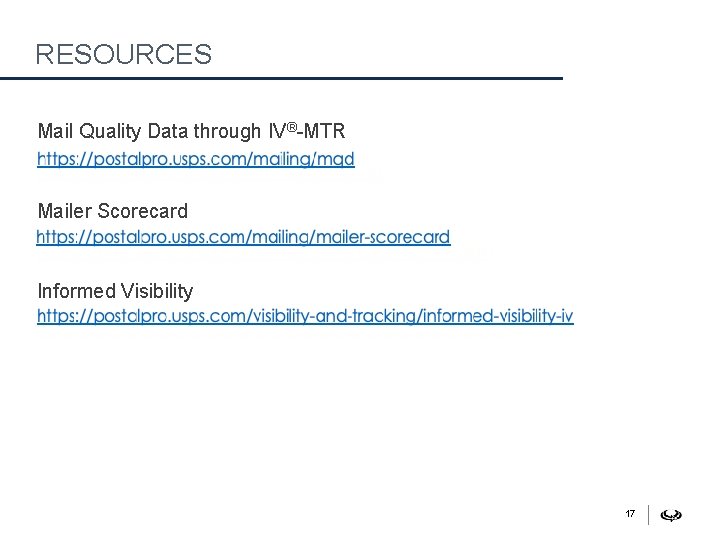 RESOURCES

Mail Quality Data through IV®-MTR
https://postalpro.usps.com/mailing/mqd

Mailer Scorecard
https://postalpro.usps.com/mailing/mailer-scorecard

Informed Visibility
https://postalpro.usps.com/visibility-and-tracking/informed-visibility-iv

17